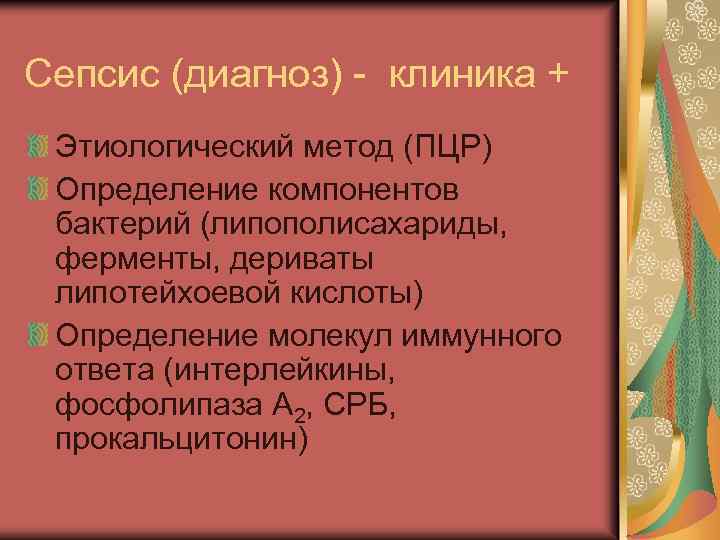 Сепсис (диагноз) - клиника +

Этиологический метод (ПЦР)

Определение компонентов бактерий (липополисахариды, ферменты, дериваты липотейхоевой кислоты)

Определение молекул иммунного ответа (интерлейкины, фосфолипаза $A_2$, СРБ, прокальцитонин)